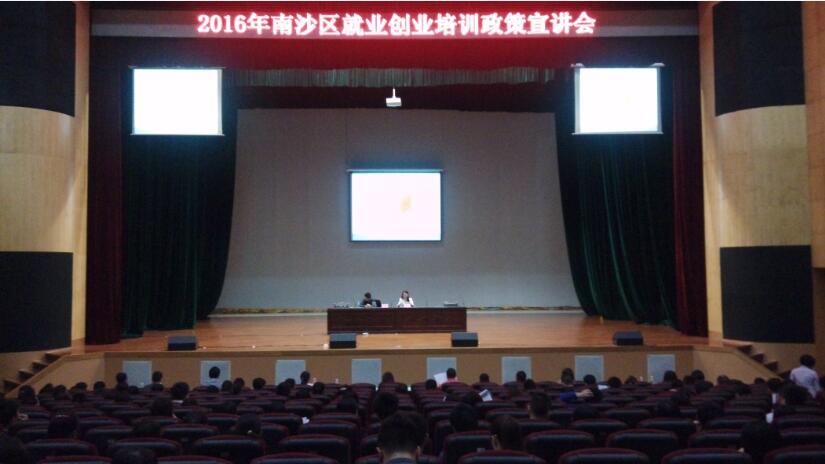 2016年南沙区就业创业培训政策宣讲会